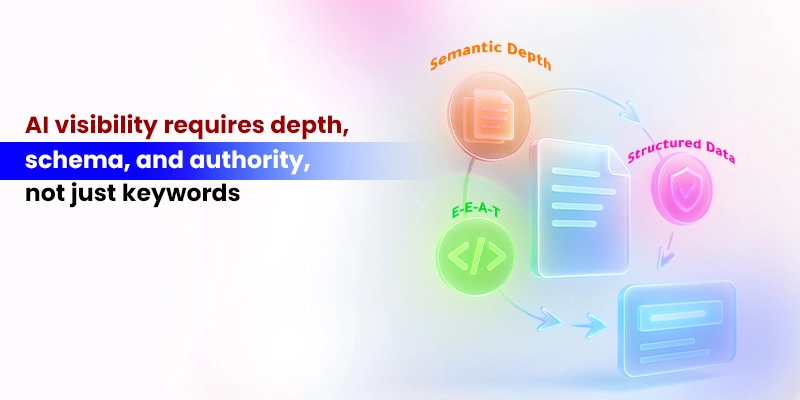 AI visibility requires depth, schema, and authority, not just keywords

Semantic Depth

Structured Data

E-E-A-T